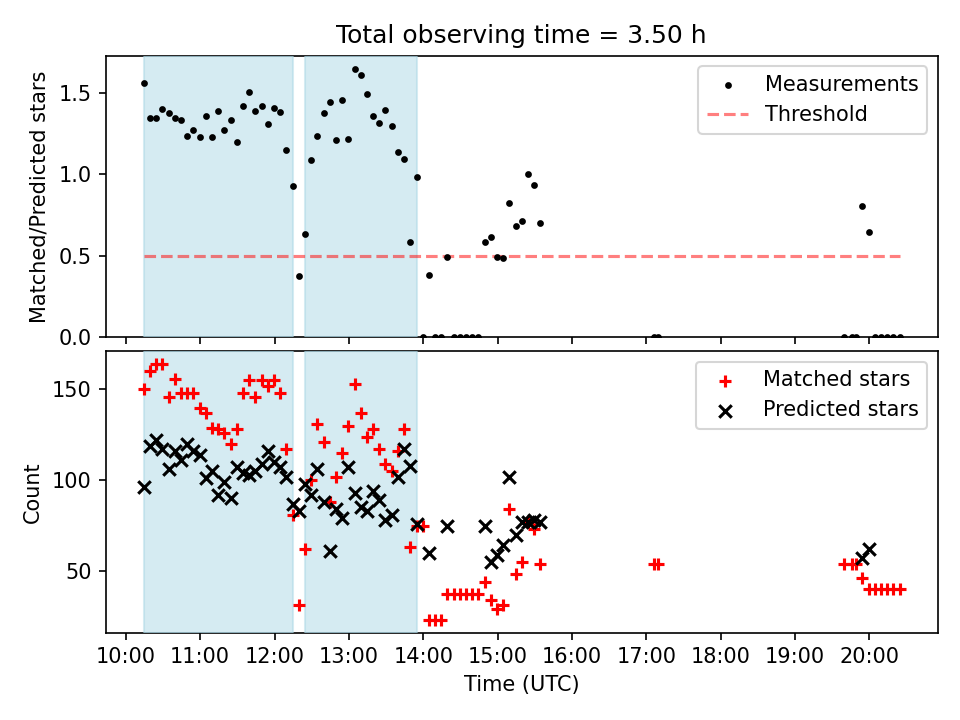 Total observing time = 3.50 h

Matched/Predicted stars

1.5
1.0
0.5
0.0

Measurements
Threshold

Count

150
100
50

Matched stars
Predicted stars

10:00 11:00 12:00 13:00 14:00 15:00 16:00 17:00 18:00 19:00 20:00

Time (UTC)